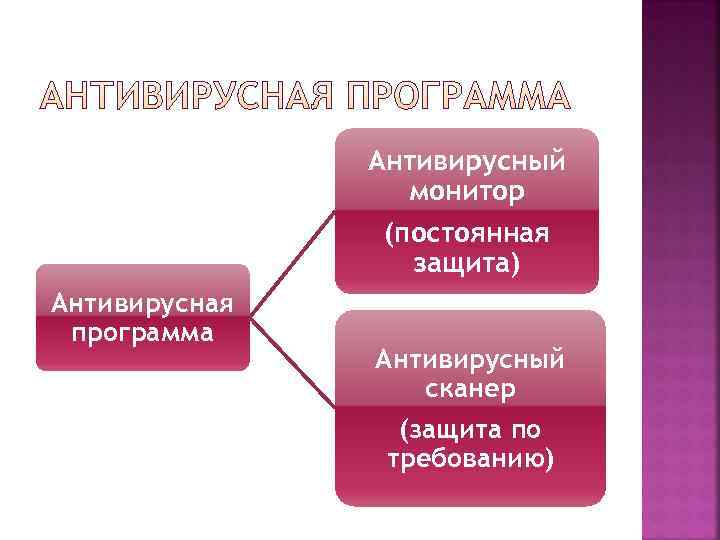 АНТИВИРУСНАЯ ПРОГРАММА

Антивирусная программа

Антивирусный монитор (постоянная защита)

Антивирусный сканер (защита по требованию)